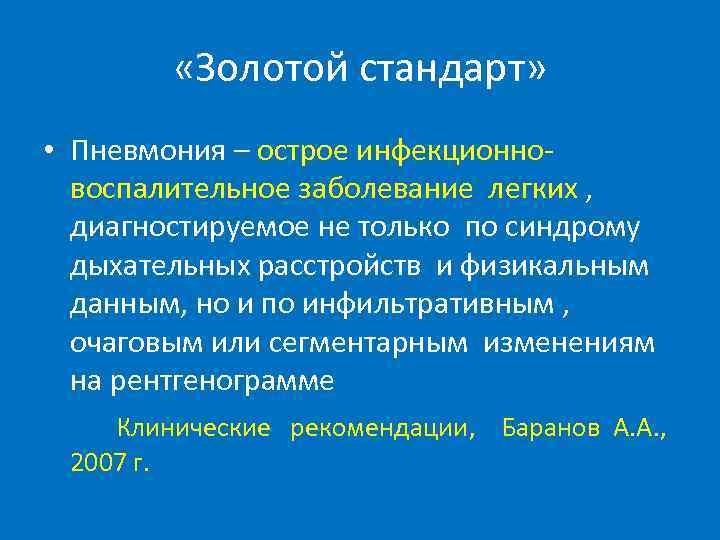 «Золотой стандарт»

• Пневмония – острое инфекционно-воспалительное заболевание легких , диагностируемое не только по синдрому дыхательных расстройств и физикальным данным, но и по инфильтративным , очаговым или сегментарным изменениям на рентгенограмме

Клинические рекомендации, Баранов А.А., 2007 г.